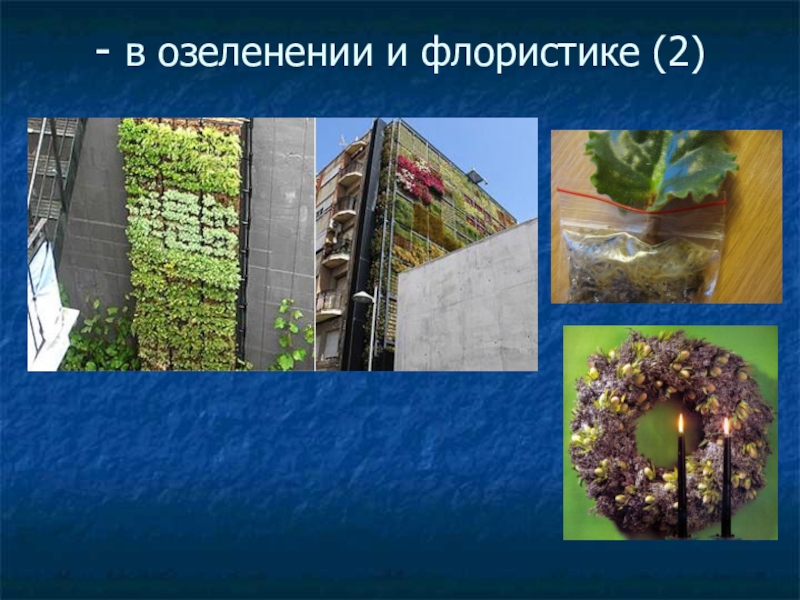 - в озеленении и флористике (2)